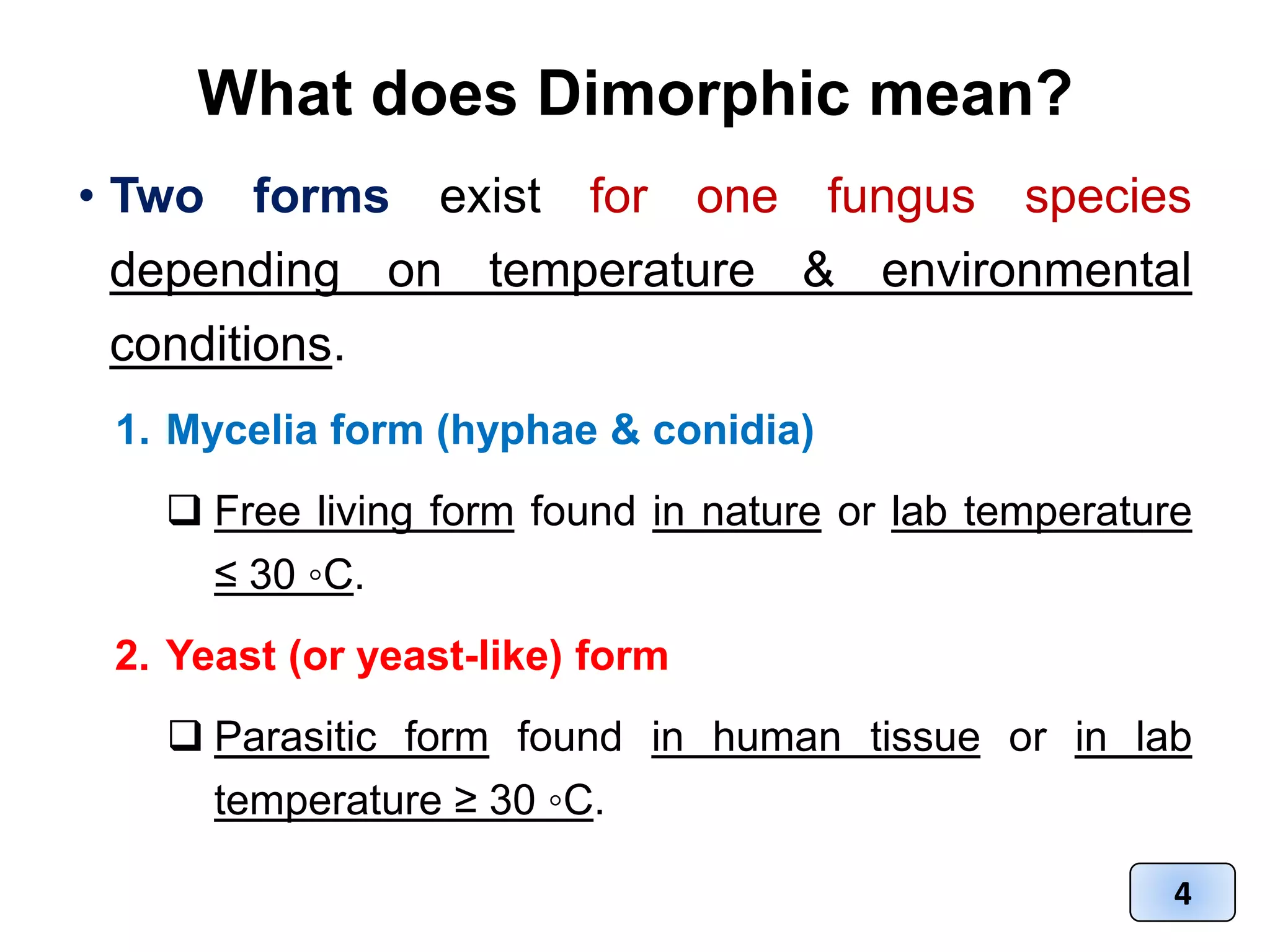 What does Dimorphic mean?

• Two forms exist for one fungus species depending on temperature & environmental conditions.

1. Mycelia form (hyphae & conidia)

❑ Free living form found in nature or lab temperature ≤ 30 ◦C.

2. Yeast (or yeast-like) form

❑ Parasitic form found in human tissue or in lab temperature ≥ 30 ◦C.

4